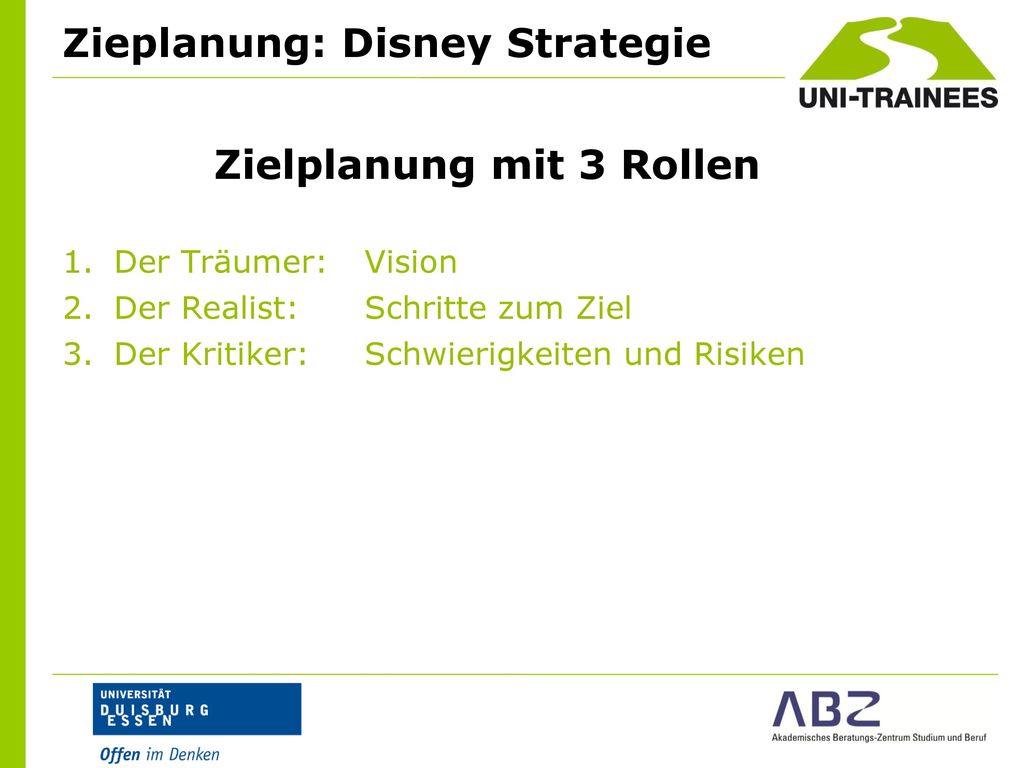 Zieplanung: Disney Strategie

UNI-TRAINEES

Zielplanung mit 3 Rollen

1. Der Träumer: Vision
2. Der Realist: Schritte zum Ziel
3. Der Kritiker: Schwierigkeiten und Risiken

UNIVERSITÄT
DUISBURG
ESSEN

Offen im Denken

ABZ
Akademisches Beratungs-Zentrum Studium und Beruf